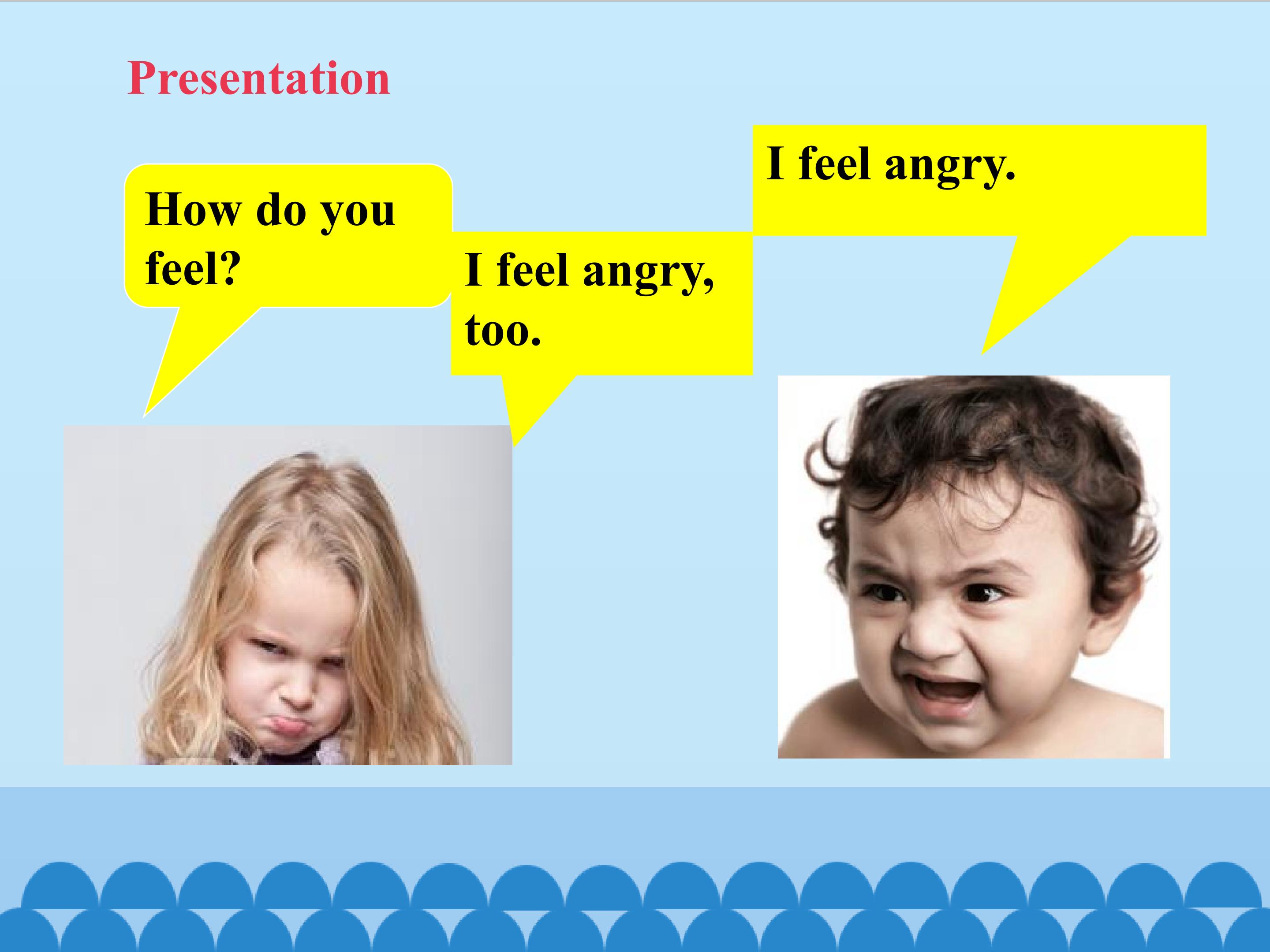 Presentation

How do you feel?

I feel angry, too.

I feel angry.